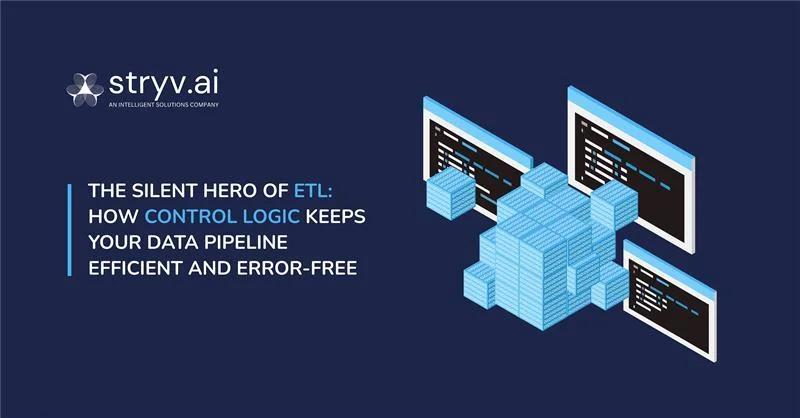 stryv.ai
AN INTELLIGENT SOLUTIONS COMPANY

THE SILENT HERO OF ETL: HOW CONTROL LOGIC KEEPS YOUR DATA PIPELINE EFFICIENT AND ERROR-FREE